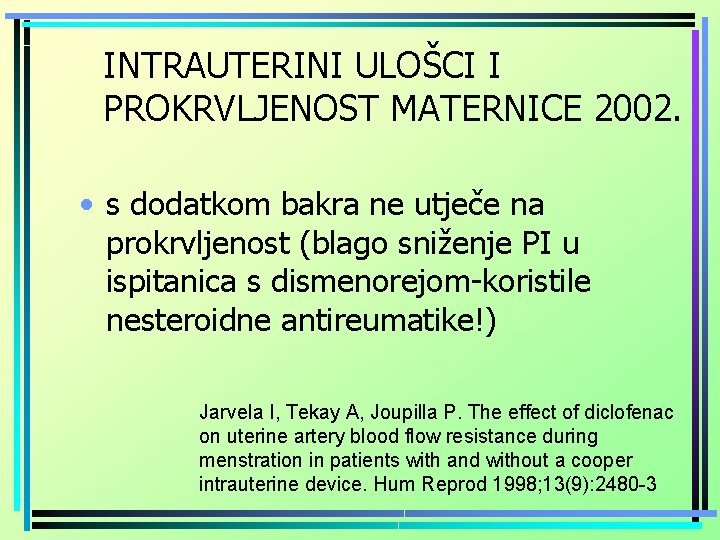 INTRAUTERINI ULOŠCI I PROKRVLJENOST MATERNICE 2002.

• s dodatkom bakra ne utječe na prokrvljenost (blago sniženje PI u ispitanica s dismenorejom-koristile nesteroidne antireumatike!)

Jarvela I, Tekay A, Joupilla P. The effect of diclofenac on uterine artery blood flow resistance during menstration in patients with and without a cooper intrauterine device. Hum Reprod 1998;13(9):2480-3